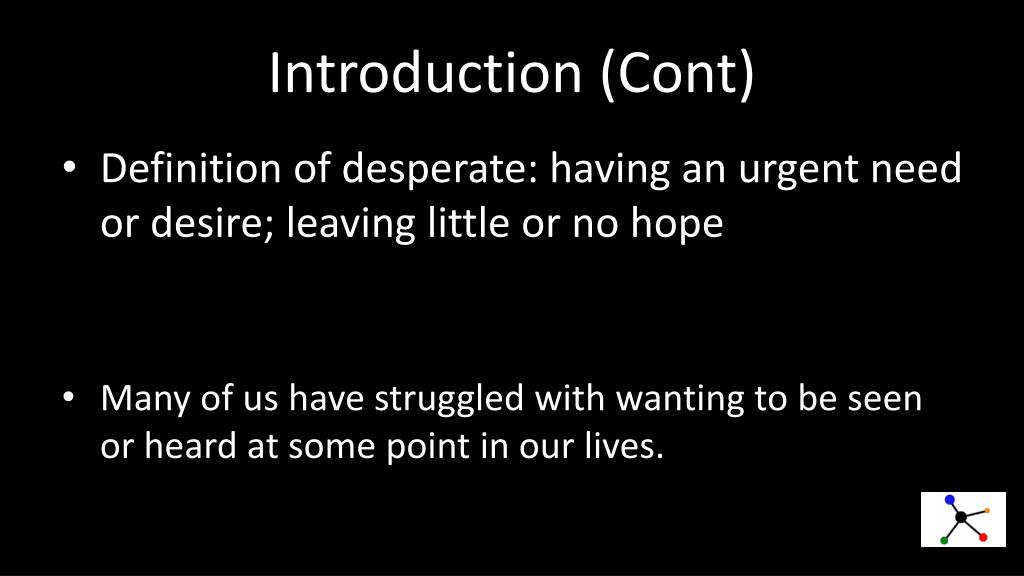 Introduction (Cont)

• Definition of desperate: having an urgent need or desire; leaving little or no hope

• Many of us have struggled with wanting to be seen or heard at some point in our lives.